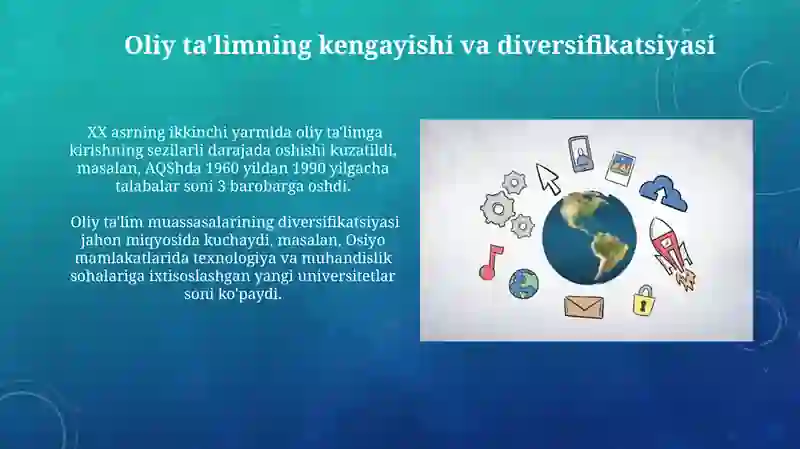 Oliy ta'limning kengayishi va diversifikatsiyasi

XX asrning ikkinchi yarmida oliy ta'limga kirishning sezilarli darajada oshishi kuzatildi, masalan, AQShda 1960 yildan 1990 yilgacha talabalar soni 3 barobarga oshdi.

Oliy ta'lim muassasalarining diversifikatsiyasi jahon miqyosida kuchaydi, masalan, Osiyo mamlakatlarida texnologiya va muhandislik sohalariga ixtisoslashgan yangi universitetlar soni ko'paydi.